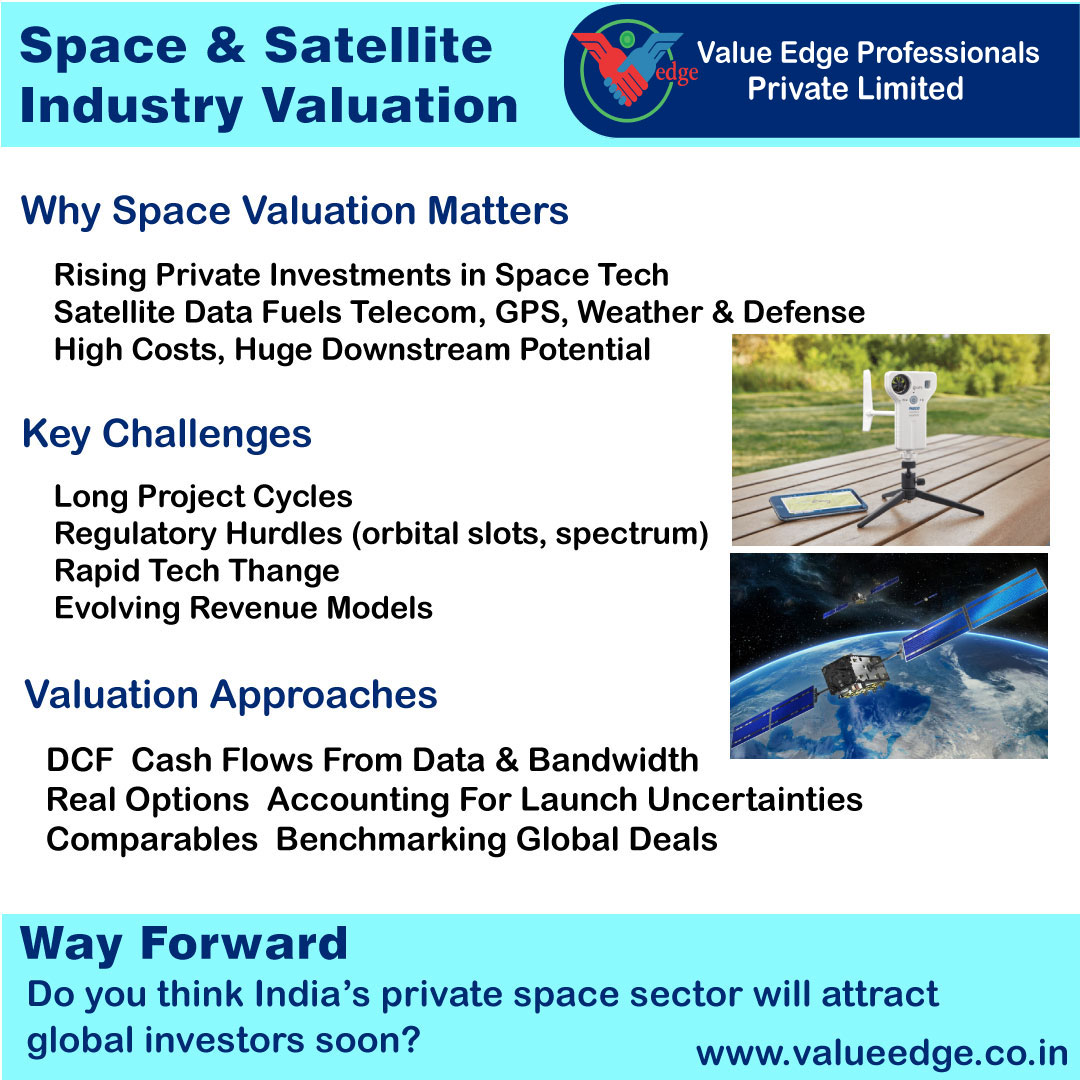 Space & Satellite Industry Valuation

edge

Value Edge Professionals Private Limited

Why Space Valuation Matters

Rising Private Investments in Space Tech
Satellite Data Fuels Telecom, GPS, Weather & Defense
High Costs, Huge Downstream Potential

Key Challenges

Long Project Cycles
Regulatory Hurdles (orbital slots, spectrum)
Rapid Tech Thange
Evolving Revenue Models

Valuation Approaches

DCF Cash Flows From Data & Bandwidth
Real Options Accounting For Launch Uncertainties
Comparables Benchmarking Global Deals

Way Forward

Do you think India's private space sector will attract global investors soon?

www.valueedge.co.in